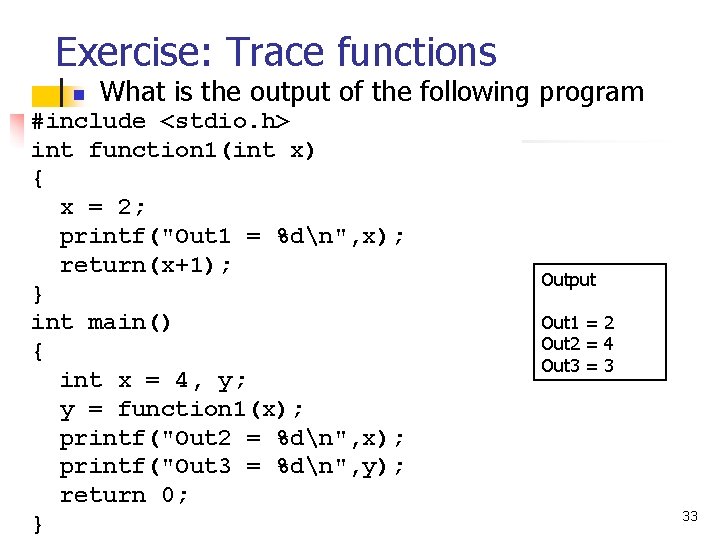 Exercise: Trace functions

What is the output of the following program

#include <stdio.h>
int function1(int x)
{
  x = 2;
  printf("Out1 = %d\n",x);
  return(x+1);
}
int main()
{
  int x = 4, y;
  y = function1(x);
  printf("Out2 = %d\n",x);
  printf("Out3 = %d\n",y);
  return 0;
}

Output

Out1 = 2
Out2 = 4
Out3 = 3

33